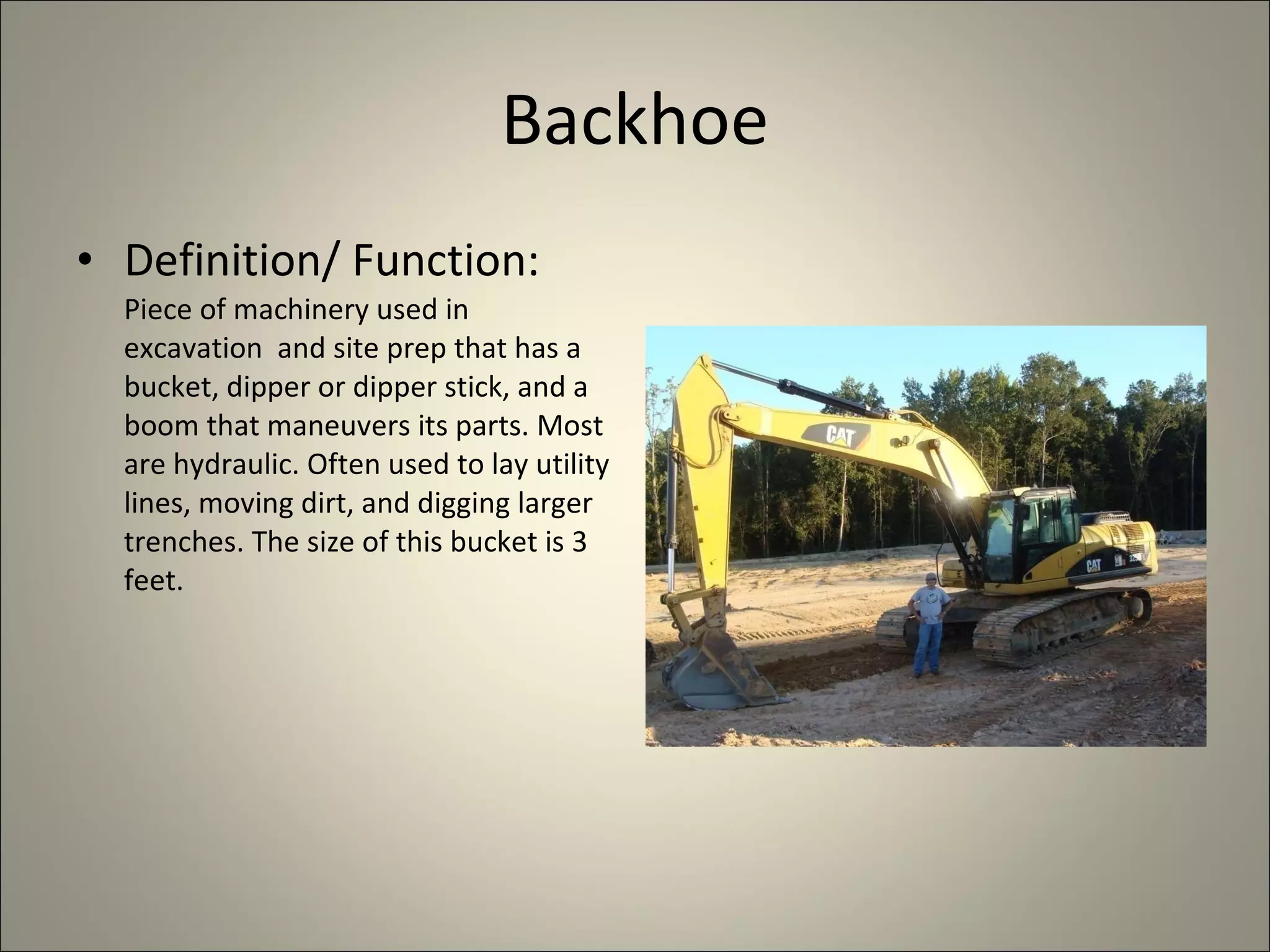 Backhoe

• Definition/ Function:
Piece of machinery used in excavation  and site prep that has a bucket, dipper or dipper stick, and a boom that maneuvers its parts. Most are hydraulic. Often used to lay utility lines, moving dirt, and digging larger trenches. The size of this bucket is 3 feet.

CAT

CAT